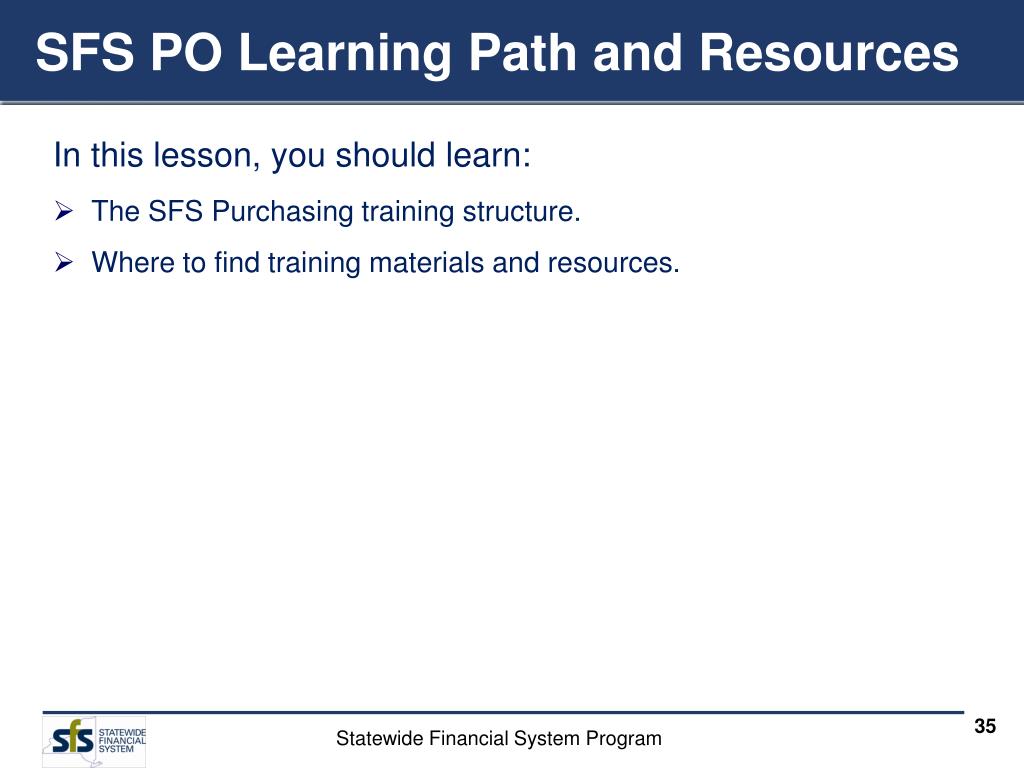 SFS PO Learning Path and Resources

In this lesson, you should learn:

➢ The SFS Purchasing training structure.

➢ Where to find training materials and resources.

sfs STATEWIDE FINANCIAL SYSTEM

Statewide Financial System Program

35